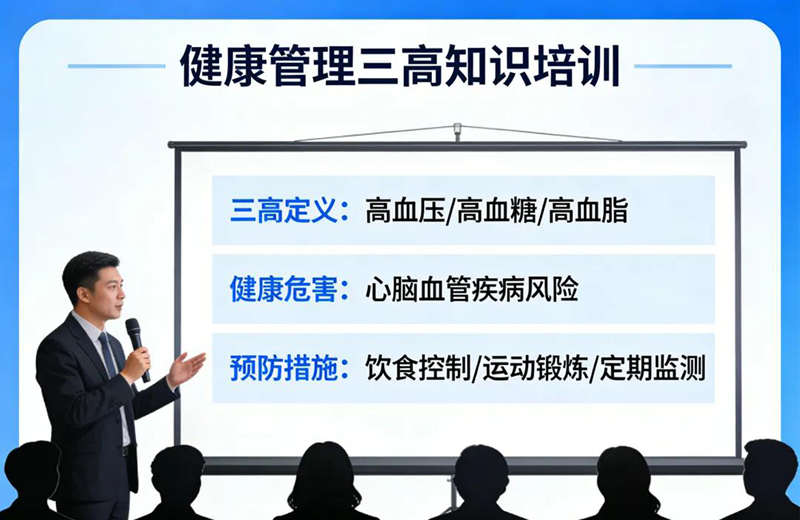 健康管理三高知识培训

三高定义：高血压/高血糖/高血脂

健康危害：心脑血管疾病风险

预防措施：饮食控制/运动锻炼/定期监测